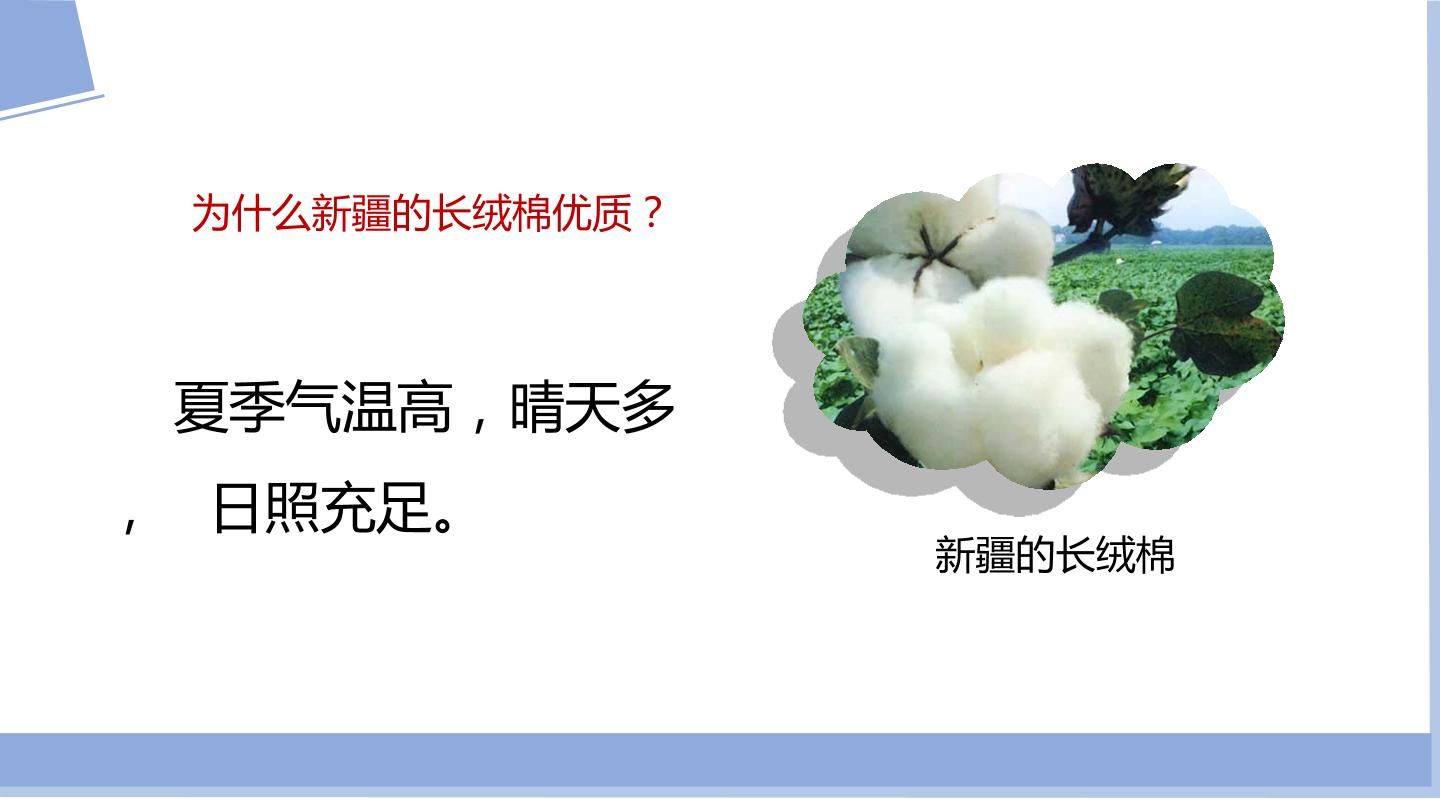 为什么新疆的长绒棉优质？

夏季气温高，晴天多，日照充足。

新疆的长绒棉